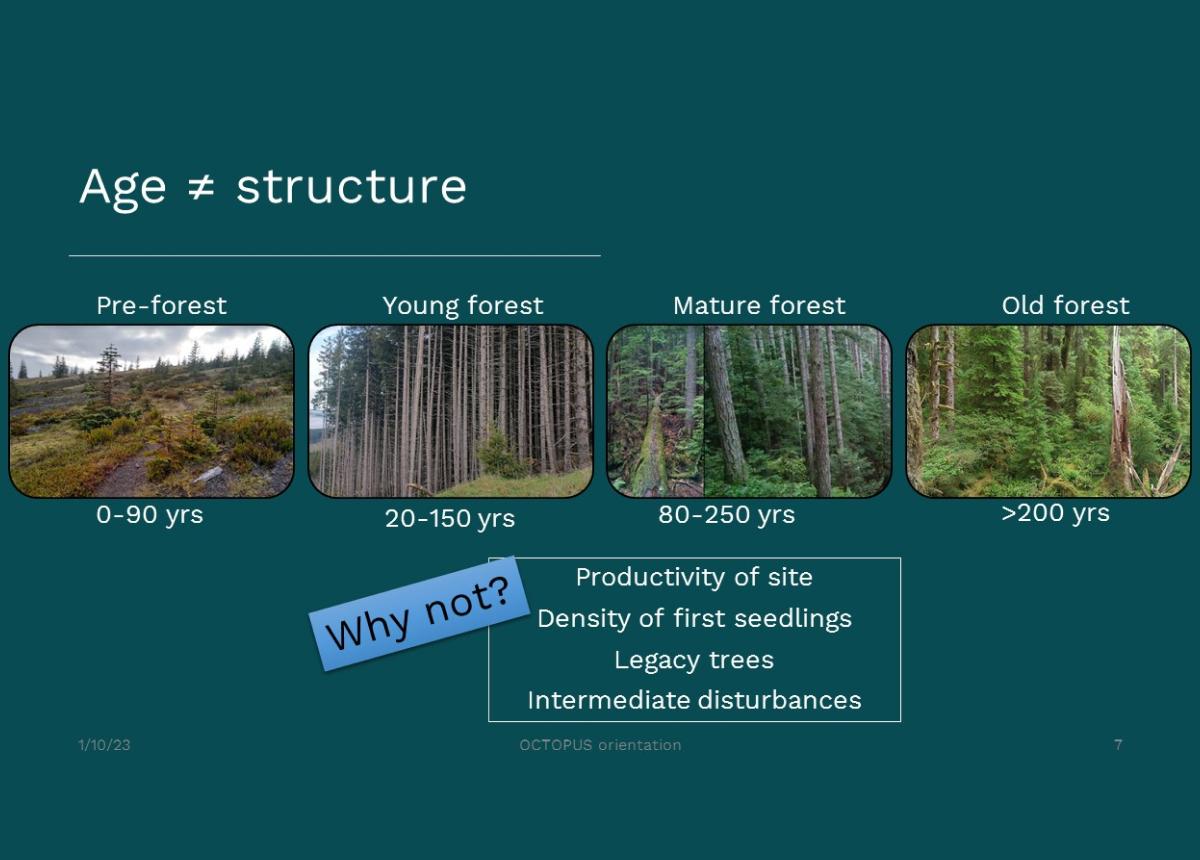 Age ≠ structure

Pre-forest
0-90 yrs

Young forest
20-150 yrs

Mature forest
80-250 yrs

Old forest
>200 yrs

Why not?

Productivity of site
Density of first seedlings
Legacy trees
Intermediate disturbances

1/10/23 OCTOPUS orientation 7